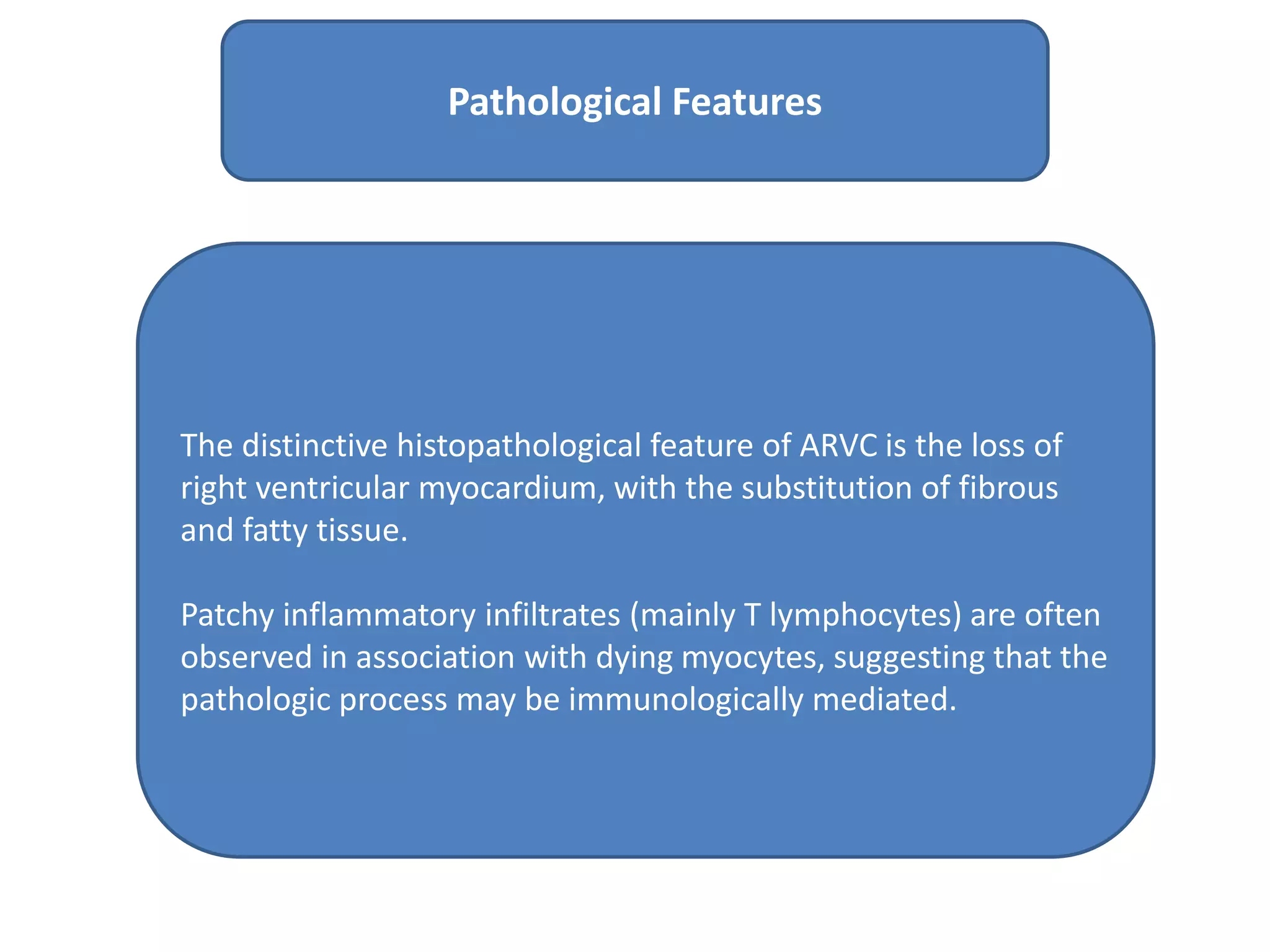 Pathological Features

The distinctive histopathological feature of ARVC is the loss of right ventricular myocardium, with the substitution of fibrous and fatty tissue.

Patchy inflammatory infiltrates (mainly T lymphocytes) are often observed in association with dying myocytes, suggesting that the pathologic process may be immunologically mediated.